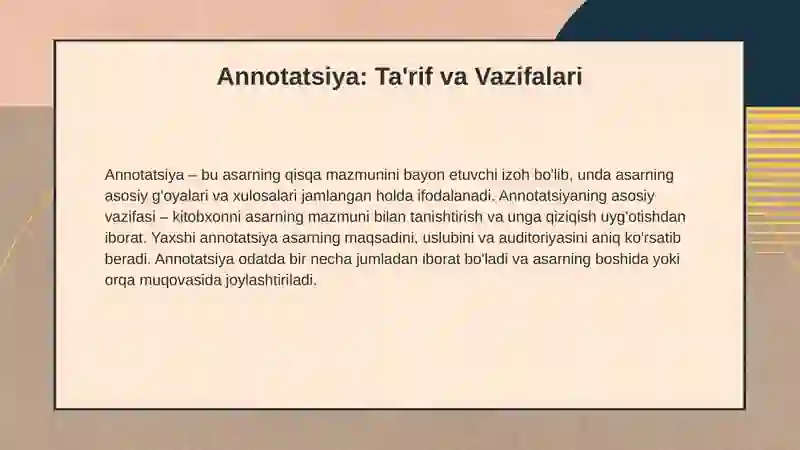 Annotatsiya: Ta'rif va Vazifalari

Annotatsiya – bu asarning qisqa mazmunini bayon etuvchi izoh bo'lib, unda asarning asosiy g'oyalari va xulosalari jamlangan holda ifodalanadi. Annotatsiyaning asosiy vazifasi – kitobxonni asarning mazmuni bilan tanishtirish va unga qiziqish uyg'otishdan iborat. Yaxshi annotatsiya asarning maqsadini, uslubini va auditoriyasini aniq ko'rsatib beradi. Annotatsiya odatda bir necha jumladan iborat bo'ladi va asarning boshida yoki orqa muqovasida joylashtiriladi.